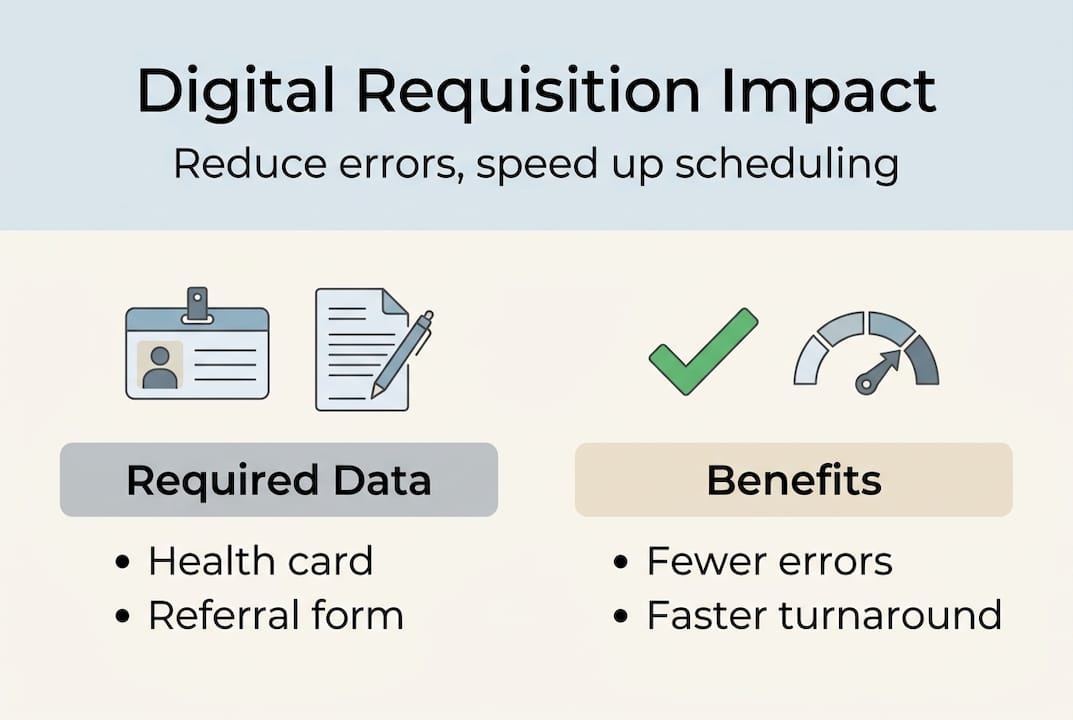 Digital Requisition Impact
Reduce errors, speed up scheduling

Required Data
• Health card
• Referral form

Benefits
• Fewer errors
• Faster turnaround